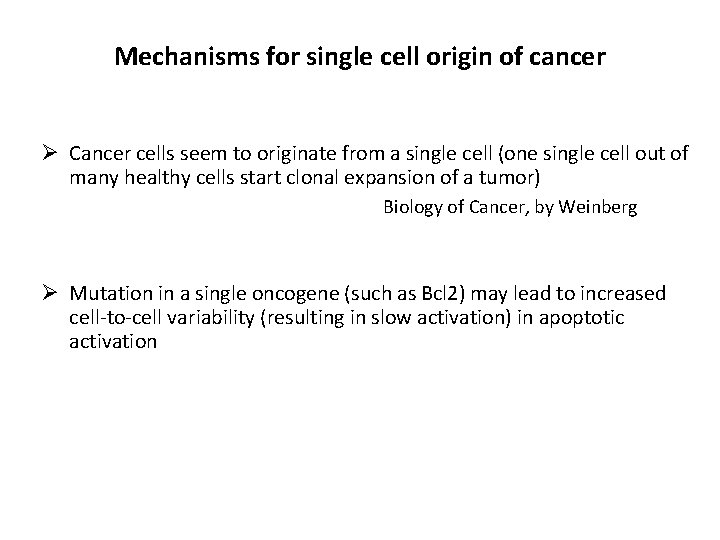 Mechanisms for single cell origin of cancer

➢ Cancer cells seem to originate from a single cell (one single cell out of many healthy cells start clonal expansion of a tumor)

Biology of Cancer, by Weinberg

➢ Mutation in a single oncogene (such as Bcl2) may lead to increased cell-to-cell variability (resulting in slow activation) in apoptotic activation